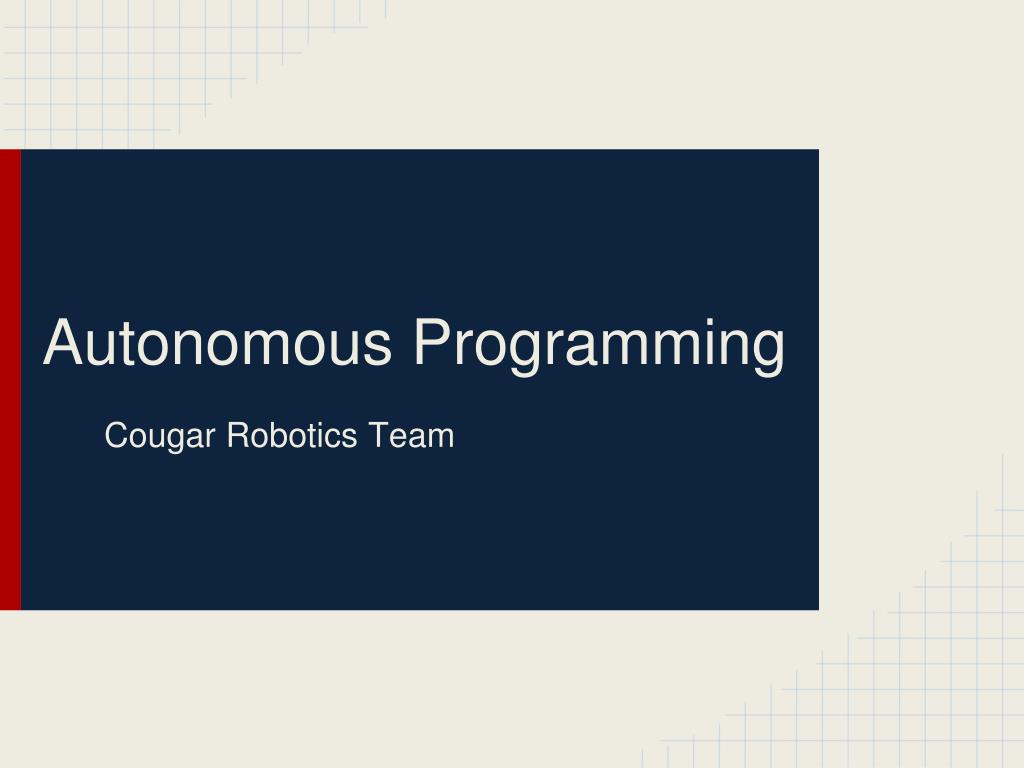 Autonomous Programming

Cougar Robotics Team